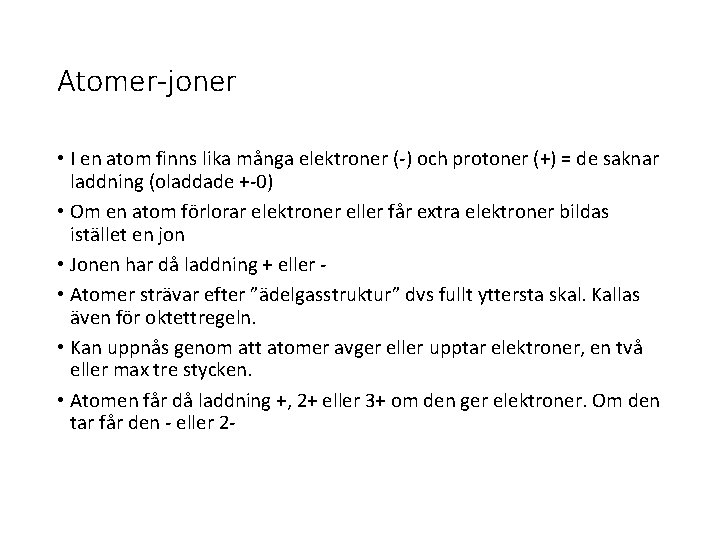 Atomer-joner

• I en atom finns lika många elektroner (-) och protoner (+) = de saknar laddning (oladdade +-0)

• Om en atom förlorar elektroner eller får extra elektroner bildas istället en jon

• Jonen har då laddning + eller -

• Atomer strävar efter ”ädelgasstruktur” dvs fullt yttersta skal. Kallas även för oktettregeln.

• Kan uppnås genom att atomer avger eller upptar elektroner, en två eller max tre stycken.

• Atomen får då laddning +, 2+ eller 3+ om den ger elektroner. Om den tar får den - eller 2-